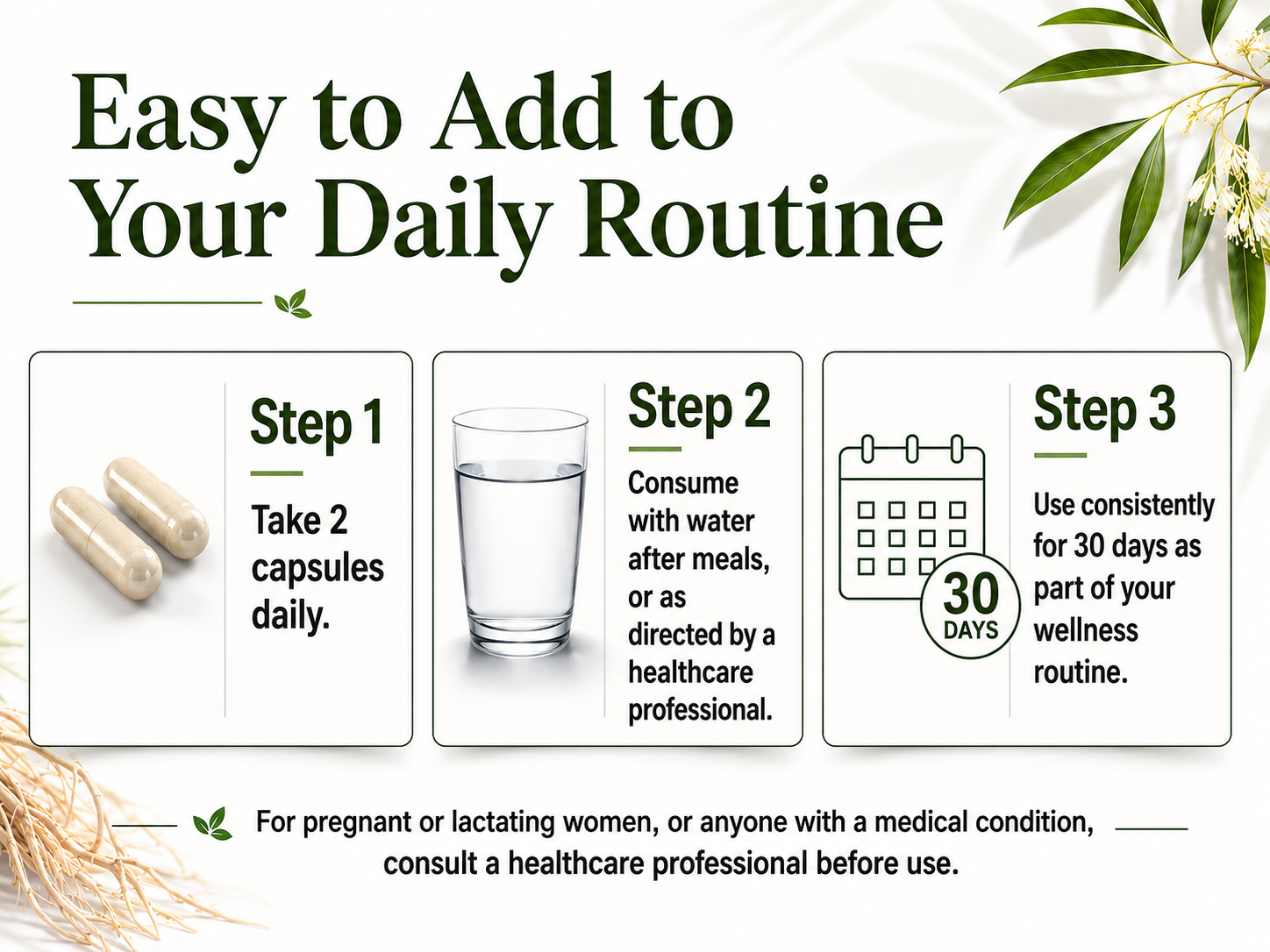 Easy to Add to Your Daily Routine

Step 1

Take 2 capsules daily.

Step 2

Consume with water after meals, or as directed by a healthcare professional.

30 DAYS

Step 3

Use consistently for 30 days as part of your wellness routine.

For pregnant or lactating women, or anyone with a medical condition, consult a healthcare professional before use.